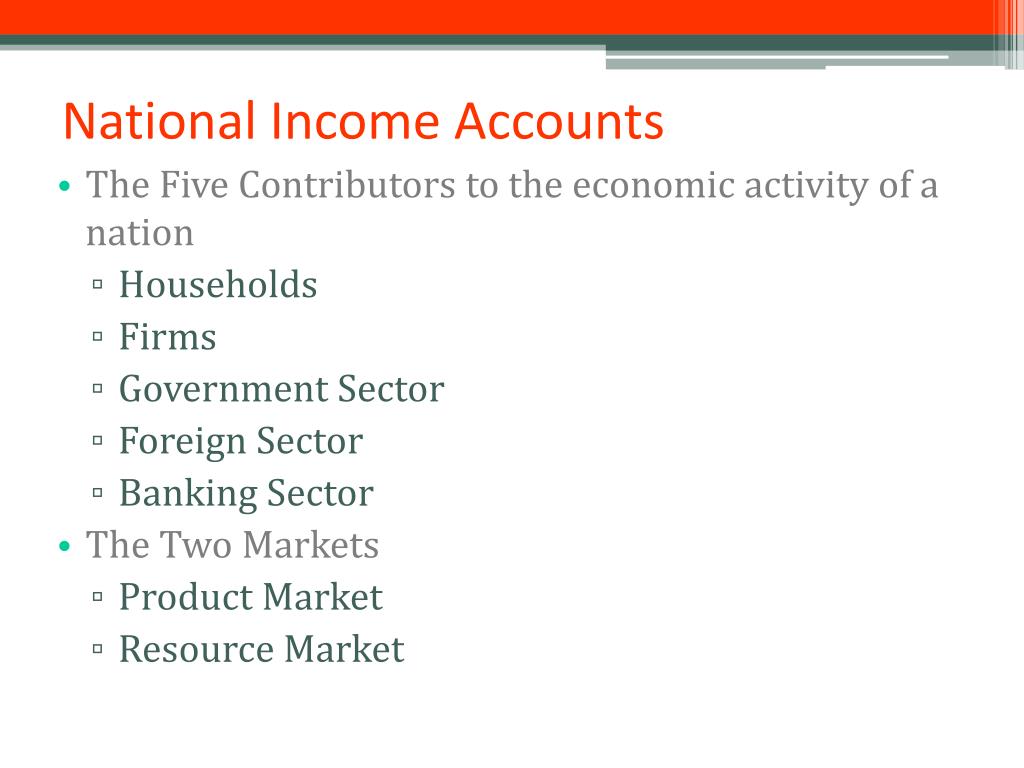 National Income Accounts

• The Five Contributors to the economic activity of a nation
▫ Households
▫ Firms
▫ Government Sector
▫ Foreign Sector
▫ Banking Sector
• The Two Markets
▫ Product Market
▫ Resource Market